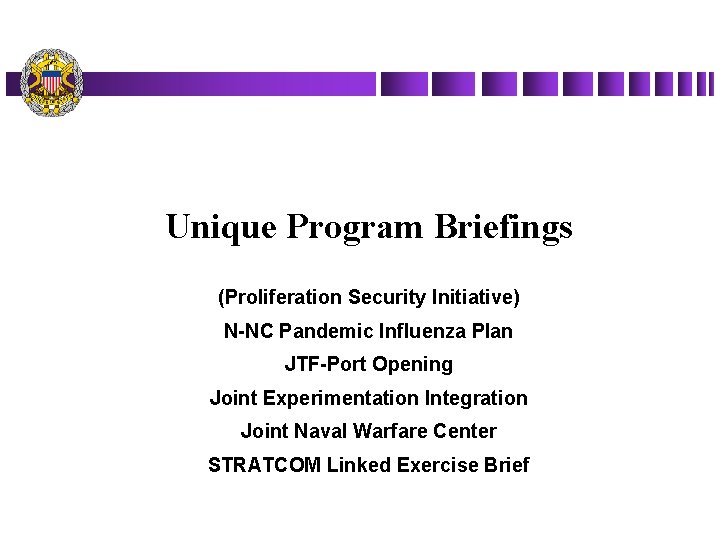 Unique Program Briefings

(Proliferation Security Initiative)

N-NC Pandemic Influenza Plan

JTF-Port Opening

Joint Experimentation Integration

Joint Naval Warfare Center

STRATCOM Linked Exercise Brief